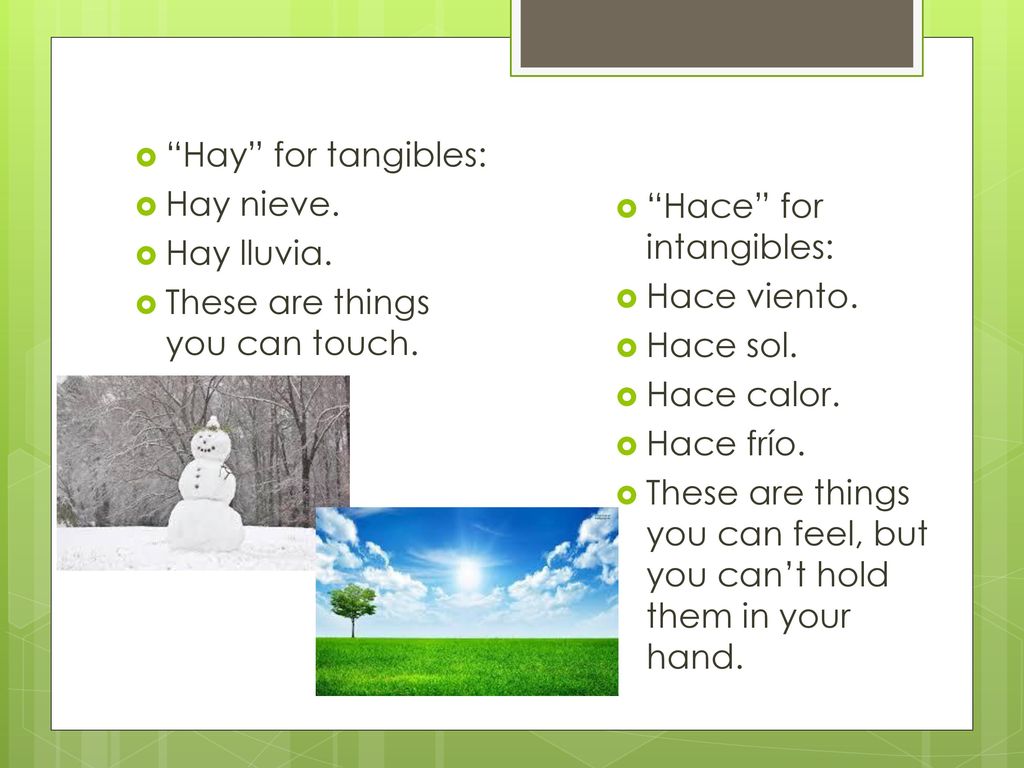 “Hay” for tangibles:
Hay nieve.
Hay lluvia.
These are things you can touch.

“Hace” for intangibles:
Hace viento.
Hace sol.
Hace calor.
Hace frío.
These are things you can feel, but you can’t hold them in your hand.